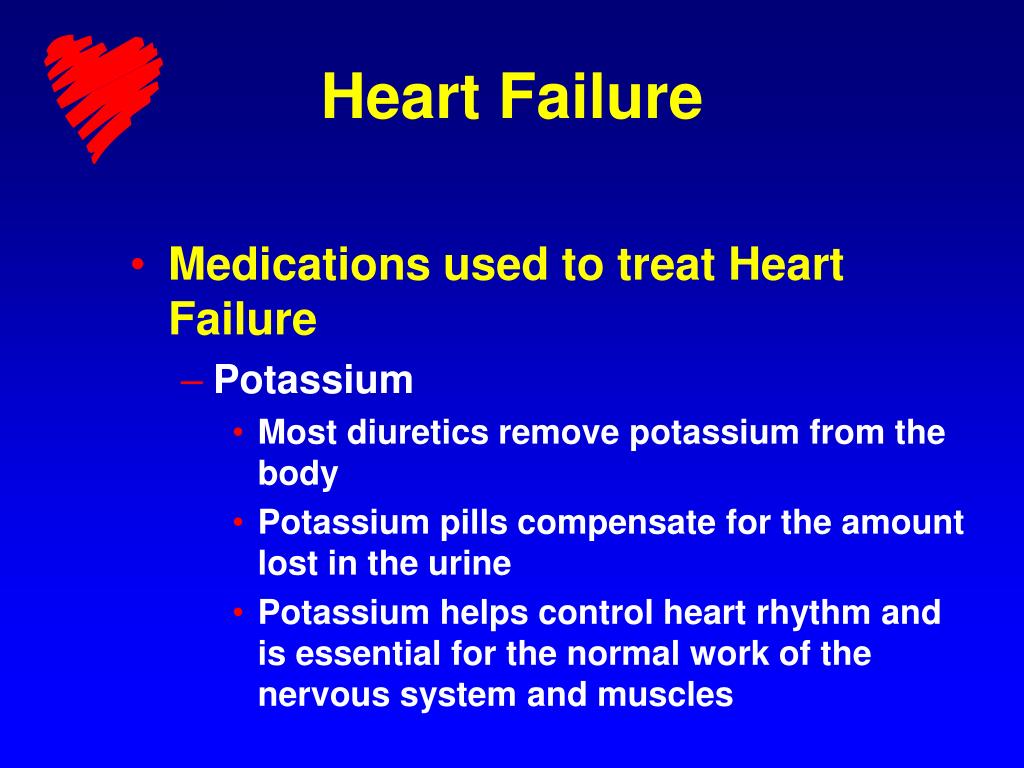 Heart Failure

• Medications used to treat Heart Failure

– Potassium

• Most diuretics remove potassium from the body

• Potassium pills compensate for the amount lost in the urine

• Potassium helps control heart rhythm and is essential for the normal work of the nervous system and muscles